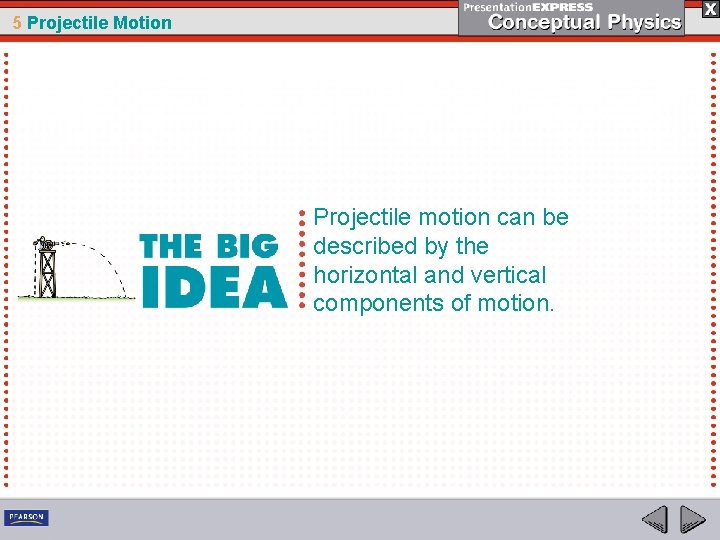 5 Projectile Motion

PresentationEXPRESS
Conceptual Physics

X

THE BIG IDEA

Projectile motion can be described by the horizontal and vertical components of motion.

PEARSON